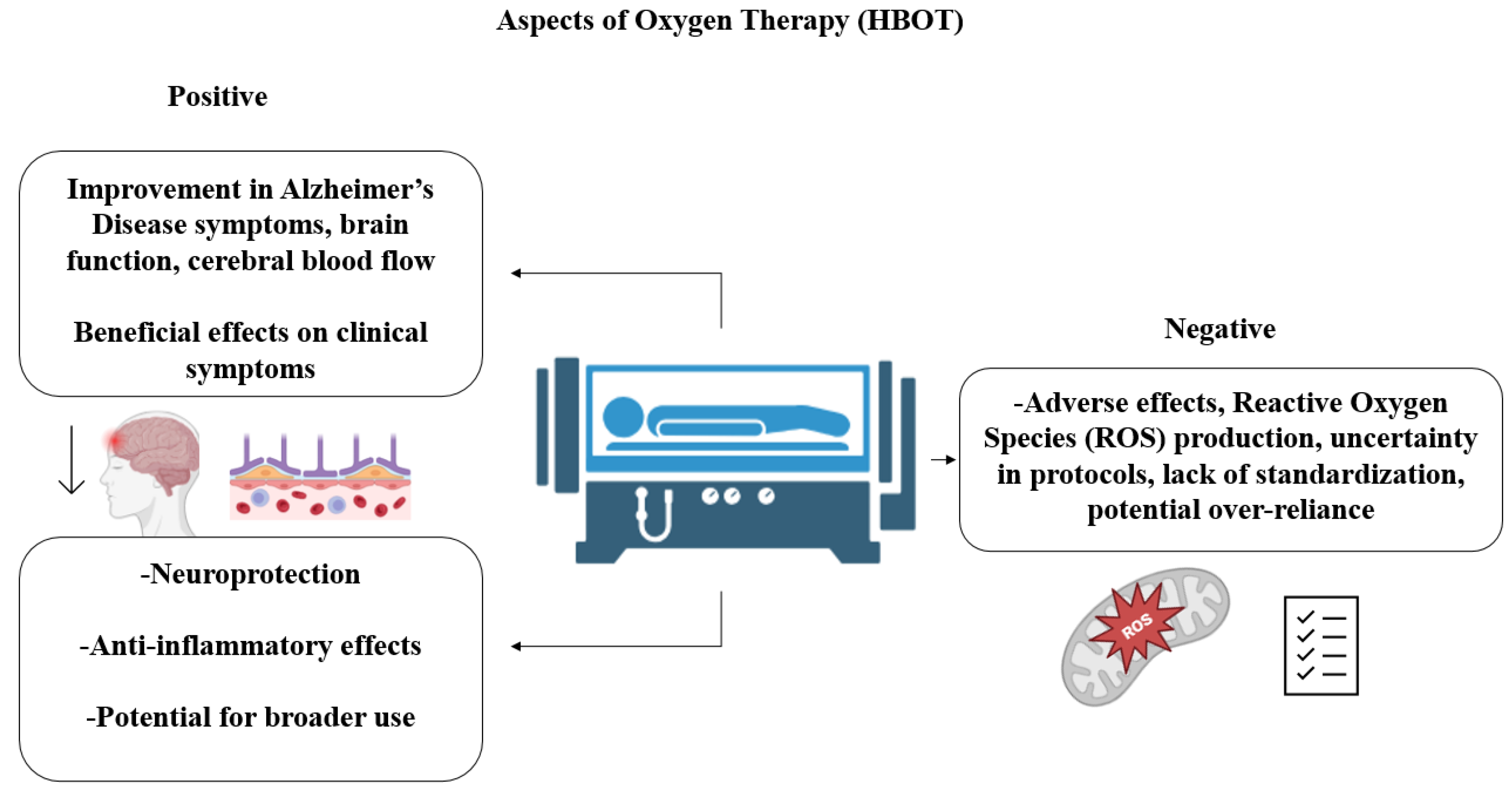 Aspects of Oxygen Therapy (HBOT)

Positive

Improvement in Alzheimer's Disease symptoms, brain function, cerebral blood flow

Beneficial effects on clinical symptoms

-Neuroprotection

-Anti-inflammatory effects

-Potential for broader use

Negative

-Adverse effects, Reactive Oxygen Species (ROS) production, uncertainty in protocols, lack of standardization, potential over-reliance

ROS